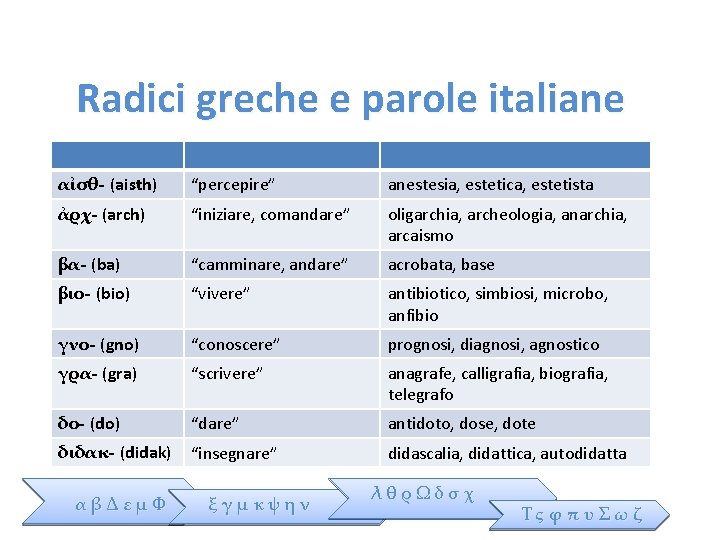 Radici greche e parole italiane

| | | |
|---|---|---|
| αἰσθ- (aisth) | "percepire" | anestesia, estetica, estetista |
| ἀρχ- (arch) | "iniziare, comandare" | oligarchia, archeologia, anarchia, arcaismo |
| βα- (ba) | "camminare, andare" | acrobata, base |
| βιο- (bio) | "vivere" | antibiotico, simbiosi, microbo, anfibio |
| γνο- (gno) | "conoscere" | prognosi, diagnosi, agnostico |
| γρα- (gra) | "scrivere" | anagrafe, calligrafia, biografia, telegrafo |
| δο- (do) | "dare" | antidoto, dose, dote |
| διδακ- (didak) | "insegnare" | didascalia, didattica, autodidatta |

α β Δ ε μ Φ

ξ γ μ κ ψ η ν

λ θ ρ Ω δ σ χ

Τ ς φ π υ Σ ω ζ